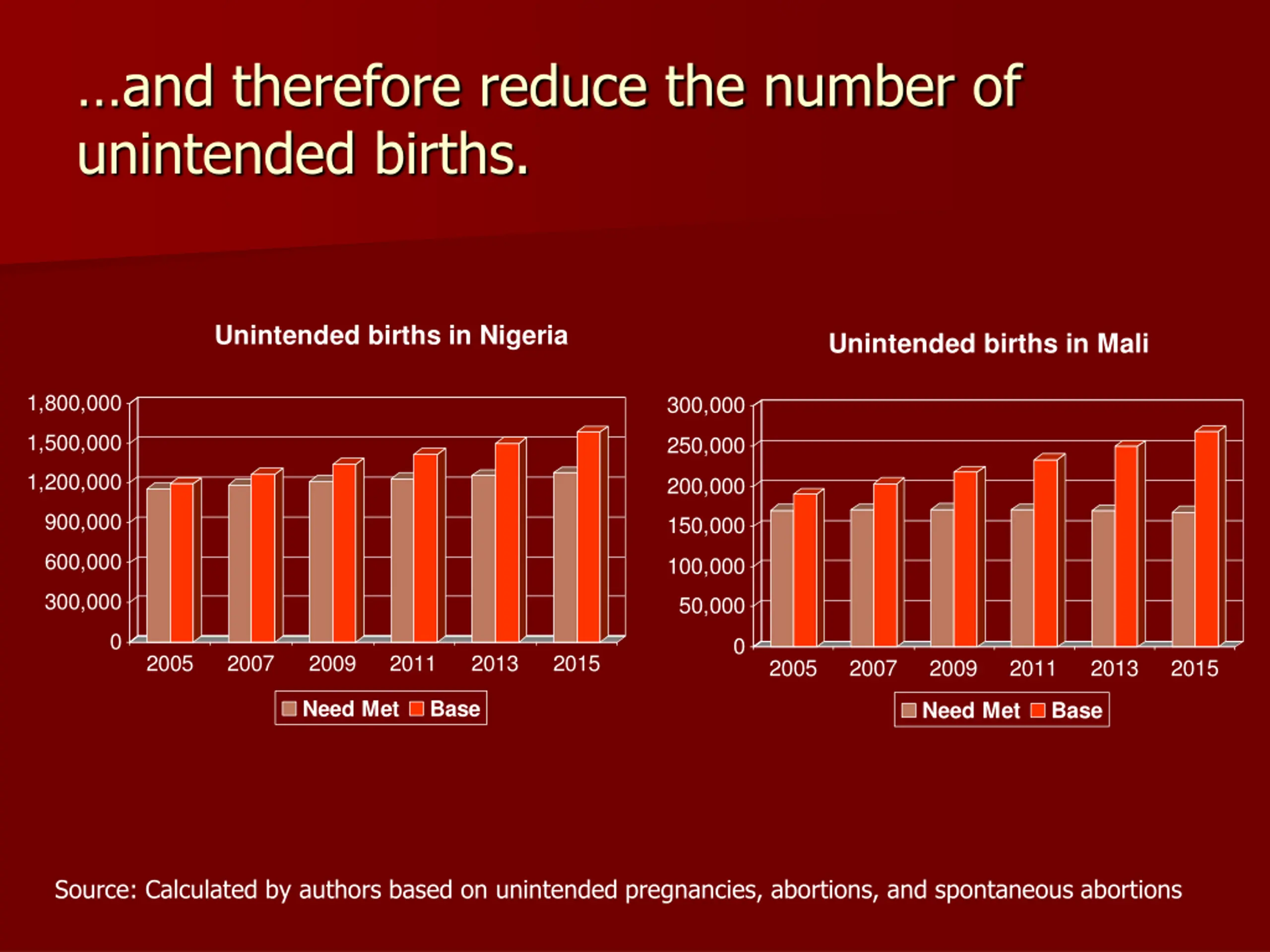 …and therefore reduce the number of unintended births.

Unintended births in Nigeria

1,800,000
1,500,000
1,200,000
900,000
600,000
300,000
0

2005 2007 2009 2011 2013 2015

Need Met Base

Unintended births in Mali

300,000
250,000
200,000
150,000
100,000
50,000
0

2005 2007 2009 2011 2013 2015

Need Met Base

Source: Calculated by authors based on unintended pregnancies, abortions, and spontaneous abortions